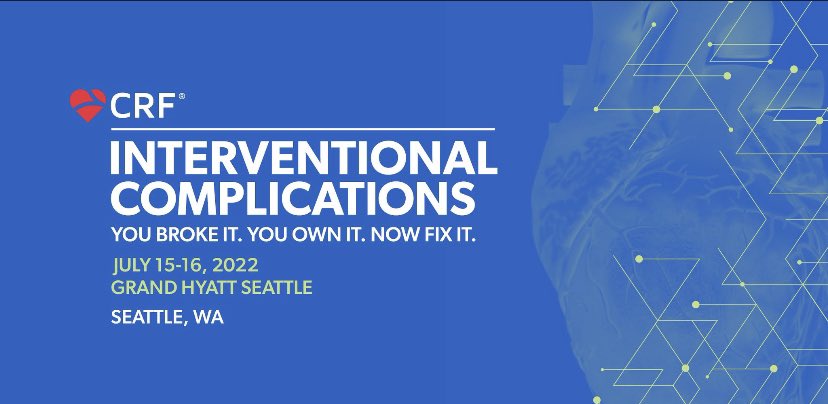 CRF®

INTERVENTIONAL COMPLICATIONS

YOU BROKE IT. YOU OWN IT. NOW FIX IT.

JULY 15-16, 2022
GRAND HYATT SEATTLE

SEATTLE, WA